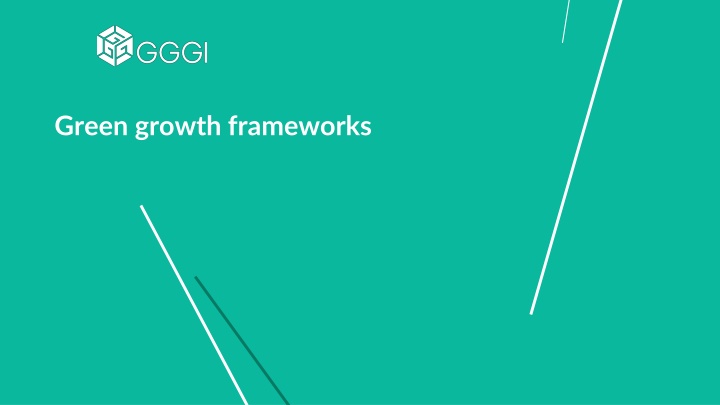 GGGI

Green growth frameworks